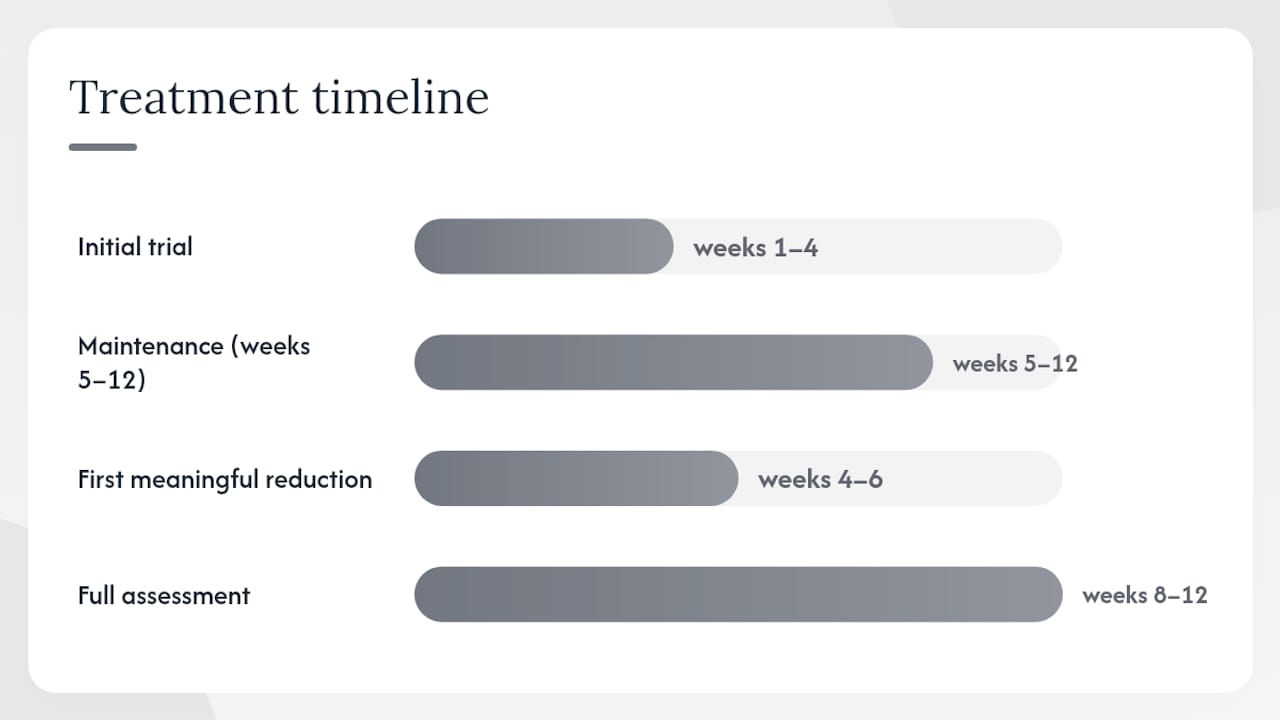 Treatment timeline

Initial trial
weeks 1–4

Maintenance (weeks 5–12)
weeks 5–12

First meaningful reduction
weeks 4–6

Full assessment
weeks 8–12